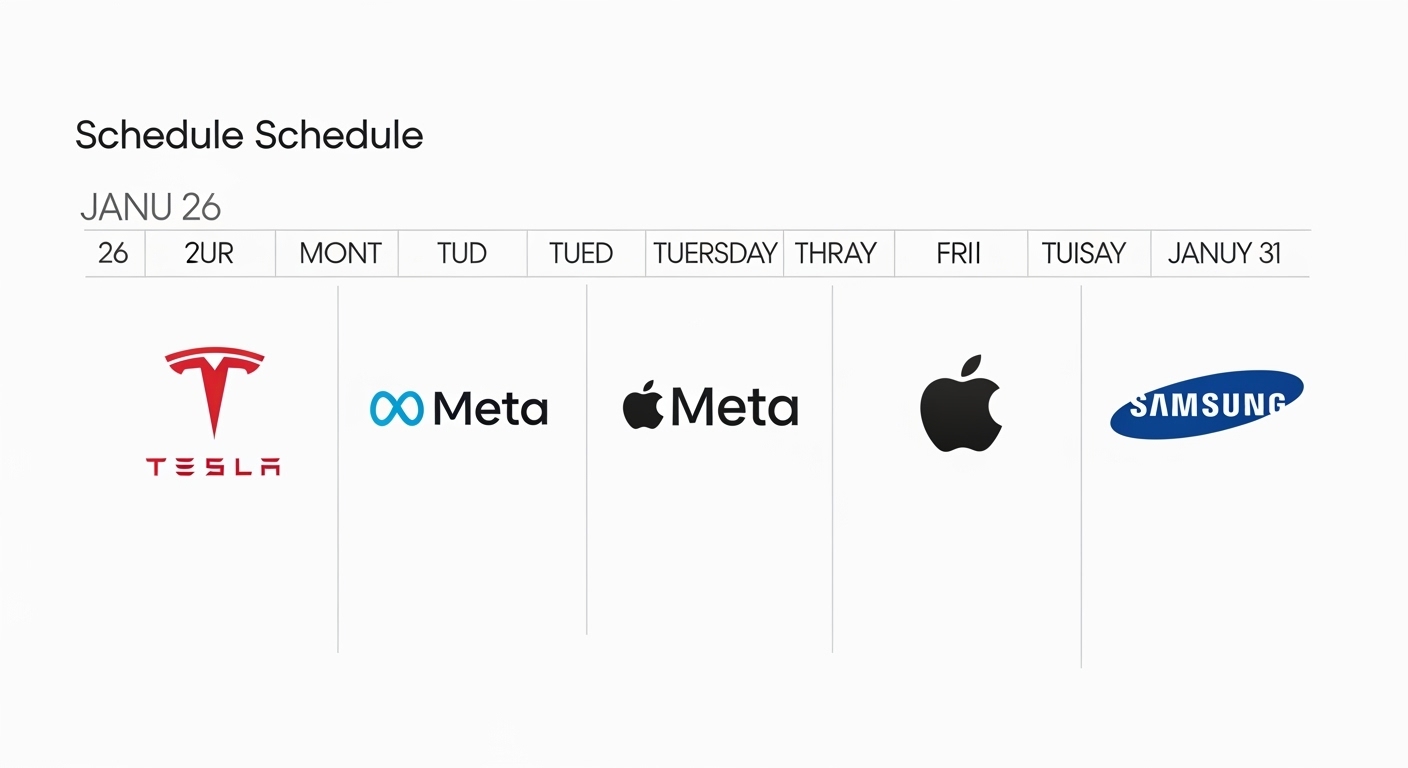 Schedule Schedule

JANU 26

| 26 | 2UR | MONT | TUD | TUED | TUERSDAY | THRAY | FRII | TUISAY | JANUY 31 |
|---|---|---|---|---|---|---|---|---|---|

TESLA

Meta

Meta

SAMSUNG